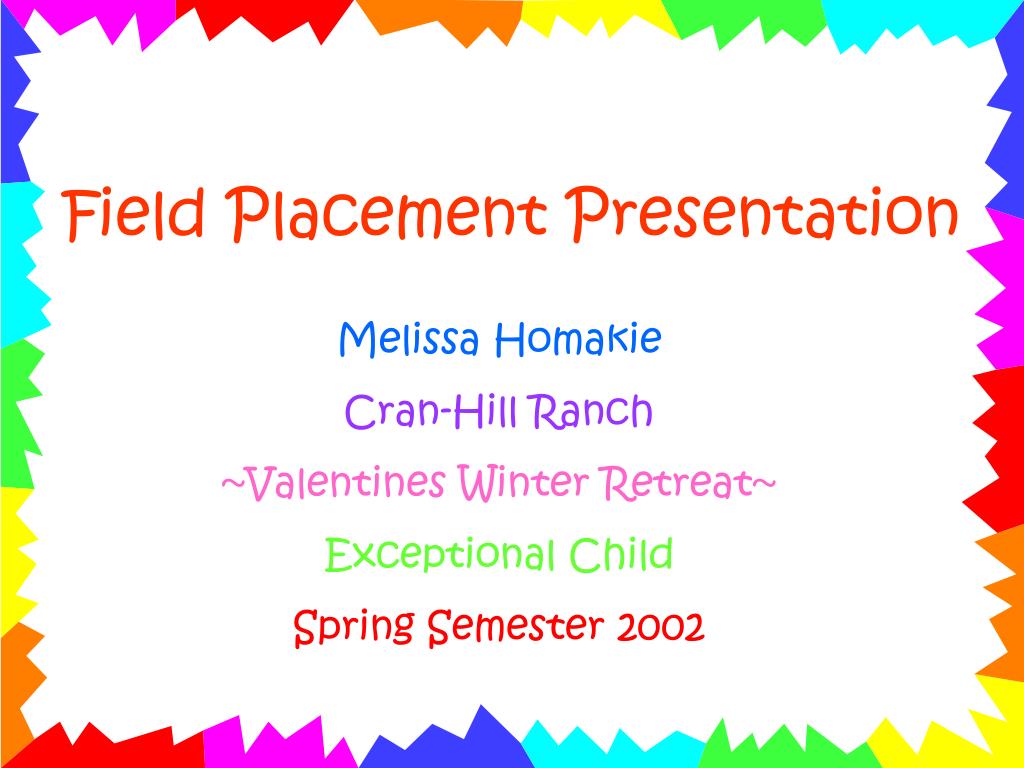 Field Placement Presentation

Melissa Homakie

Cran-Hill Ranch

~Valentines Winter Retreat~

Exceptional Child

Spring Semester 2002